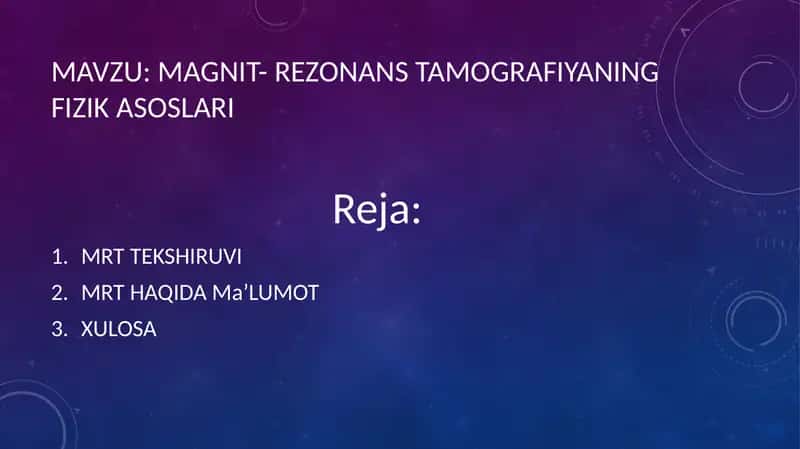 MAVZU: MAGNIT- REZONANS TAMOGRAFIYANING FIZIK ASOSLARI

Reja:

1. MRT TEKSHIRUVI
2. MRT HAQIDA Ma’LUMOT
3. XULOSA